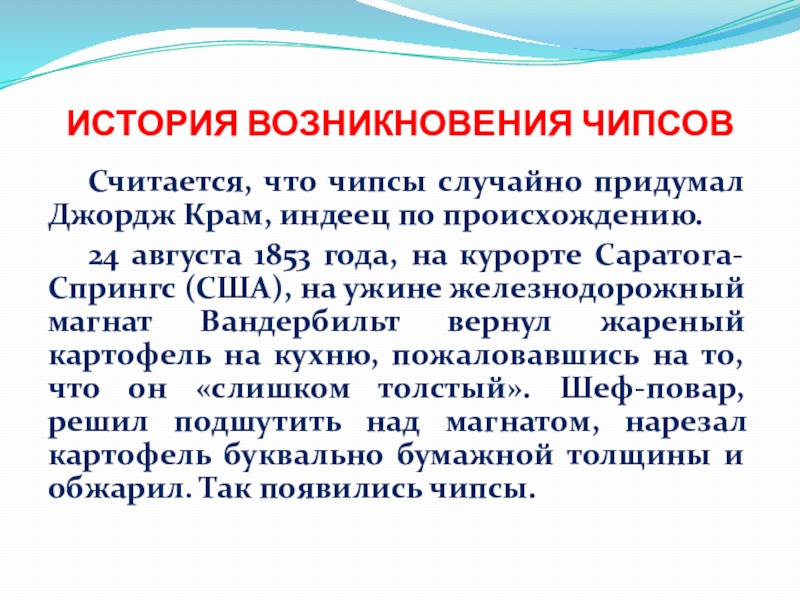 ИСТОРИЯ ВОЗНИКНОВЕНИЯ ЧИПСОВ

Считается, что чипсы случайно придумал Джордж Крам, индеец по происхождению.

24 августа 1853 года, на курорте Саратога-Спрингс (США), на ужине железнодорожный магнат Вандербильт вернул жареный картофель на кухню, пожаловавшись на то, что он «слишком толстый». Шеф-повар, решил подшутить над магнатом, нарезал картофель буквально бумажной толщины и обжарил. Так появились чипсы.